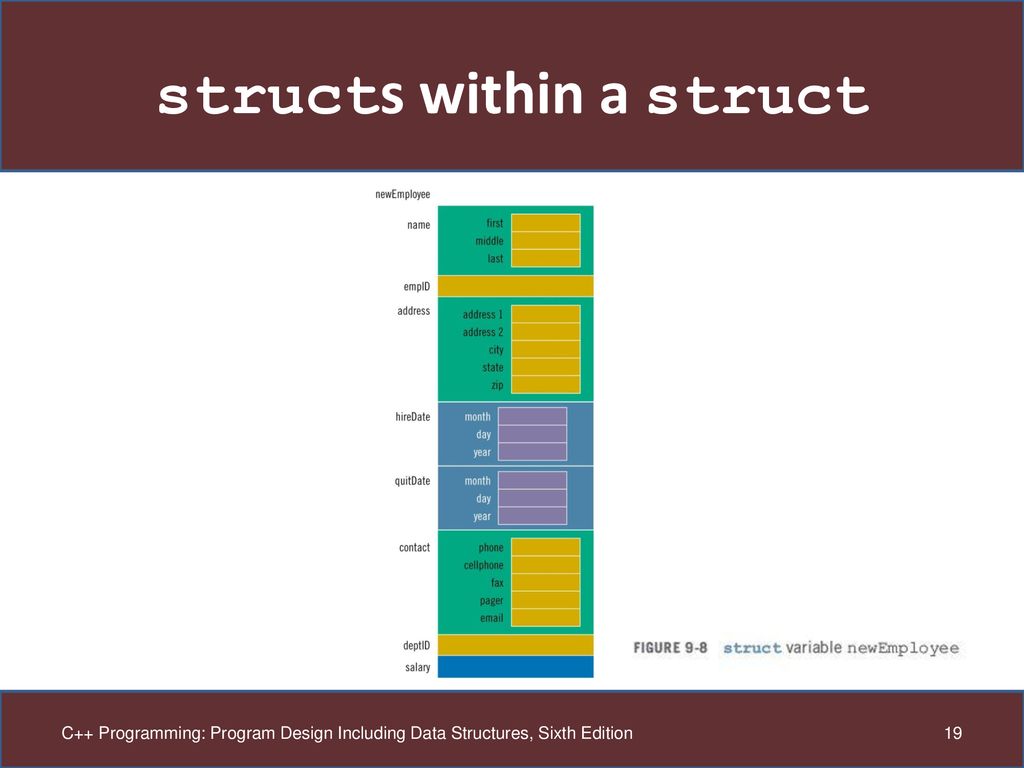 structs within a struct

newEmployee

name

first
middle
last

empID

address

address 1
address 2
city
state
zip

hireDate

month
day
year

quitDate

month
day
year

contact

phone
cellphone
fax
pager
email

deptID

salary

FIGURE 9-8 struct variable newEmployee

C++ Programming: Program Design Including Data Structures, Sixth Edition

19